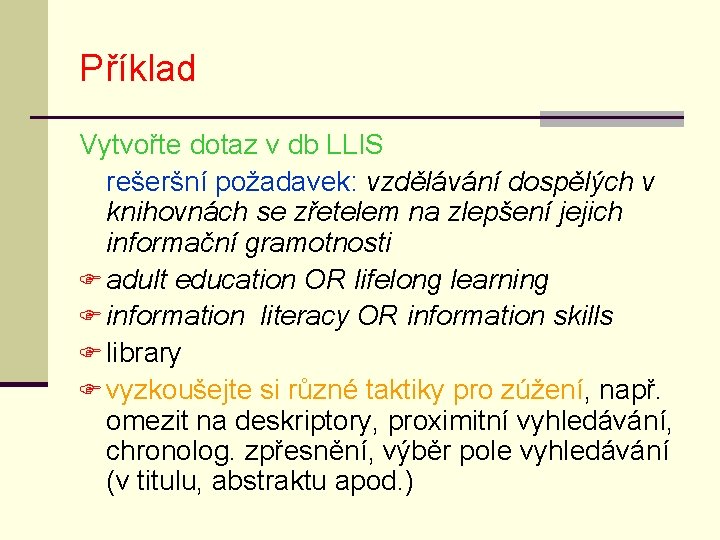 Příklad

Vytvořte dotaz v db LLIS

rešeršní požadavek: vzdělávání dospělých v knihovnách se zřetelem na zlepšení jejich informační gramotnosti

adult education OR lifelong learning

information literacy OR information skills

library

vyzkoušejte si různé taktiky pro zúžení, např. omezit na deskriptory, proximitní vyhledávání, chronolog. zpřesnění, výběr pole vyhledávání (v titulu, abstraktu apod.)